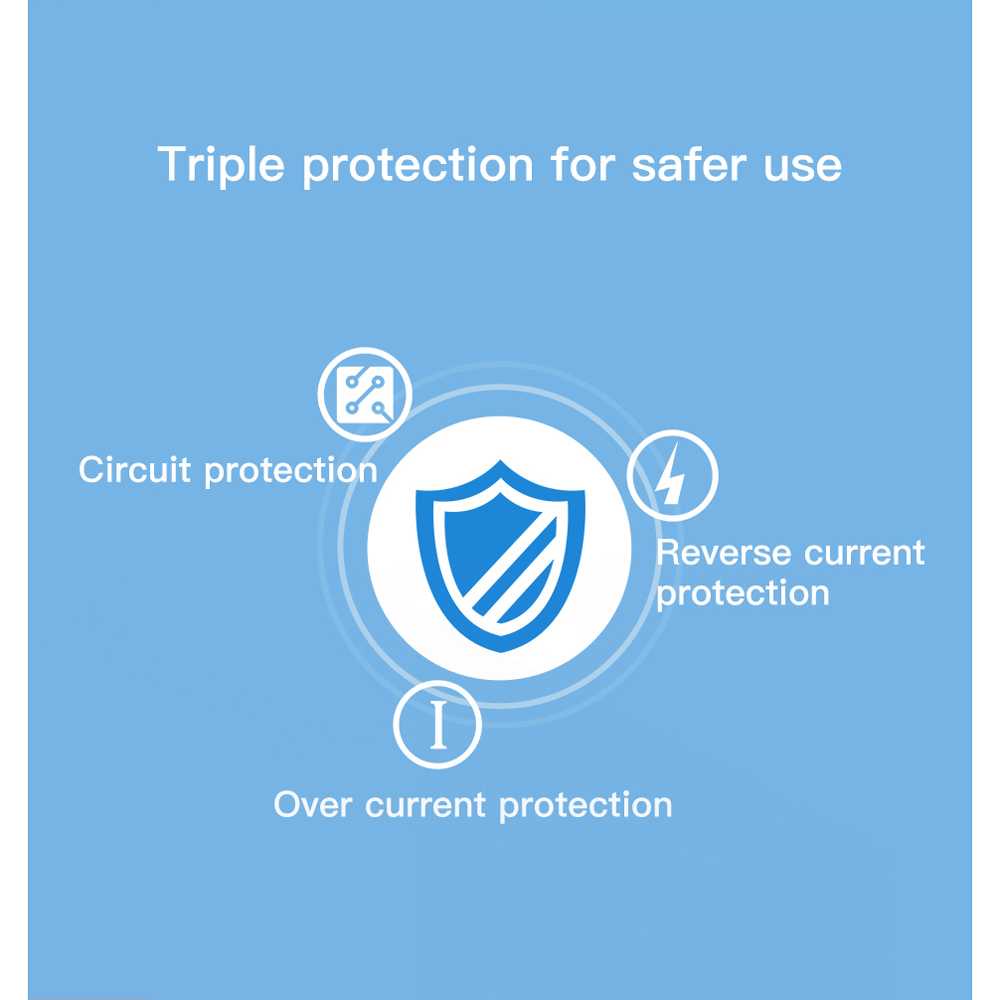 Triple protection for safer use

Circuit protection

Reverse current protection

I

Over current protection